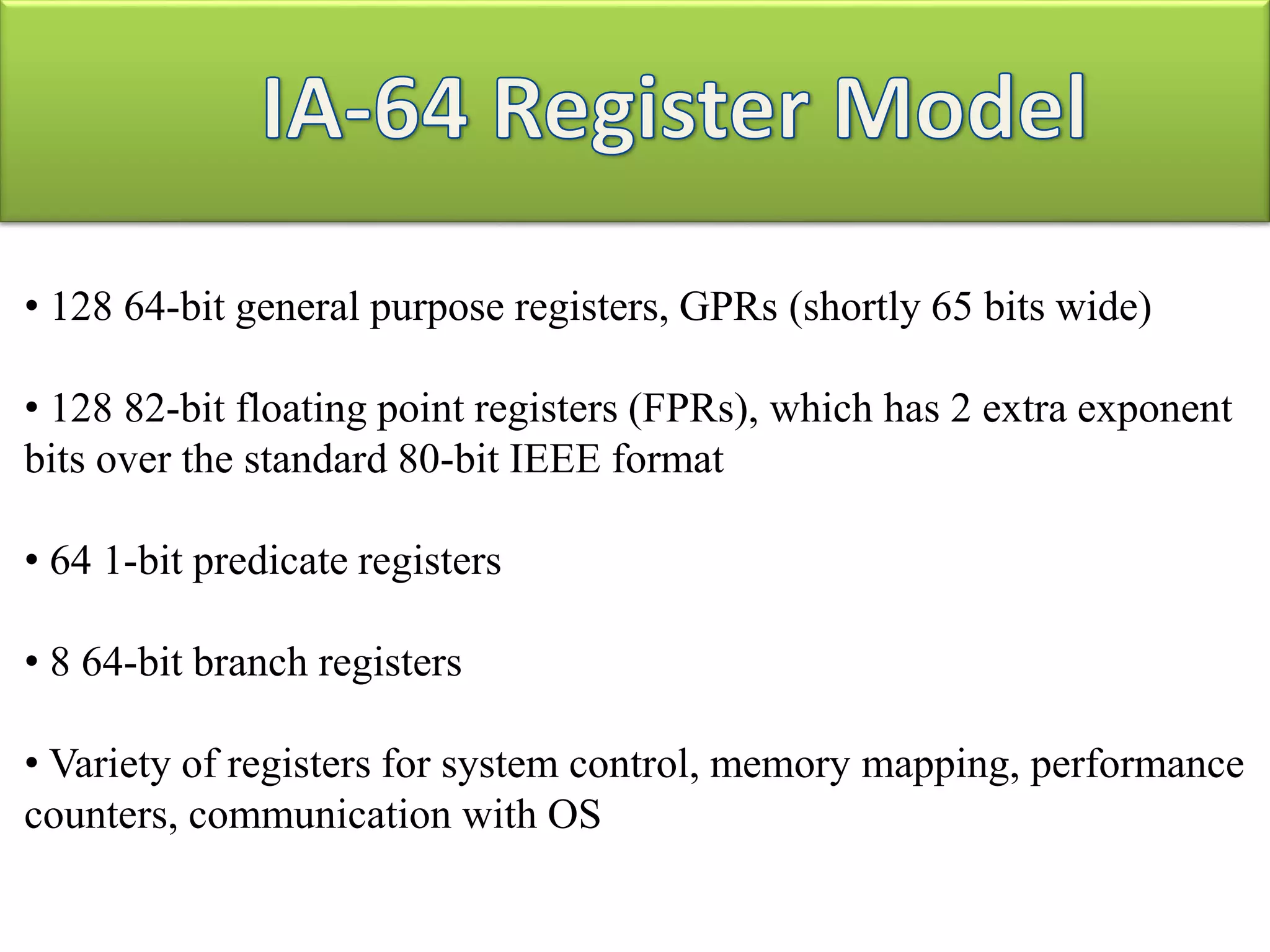 IA-64 Register Model

• 128 64-bit general purpose registers, GPRs (shortly 65 bits wide)

• 128 82-bit floating point registers (FPRs), which has 2 extra exponent bits over the standard 80-bit IEEE format

• 64 1-bit predicate registers

• 8 64-bit branch registers

• Variety of registers for system control, memory mapping, performance counters, communication with OS